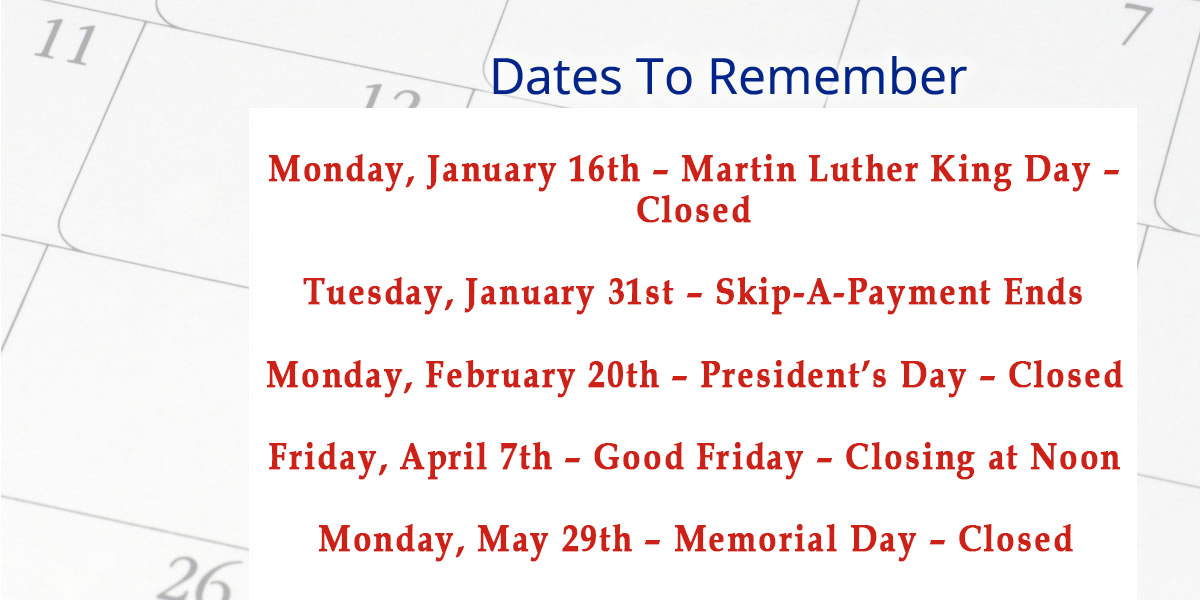 11

7

12

26

Dates To Remember

Monday, January 16th – Martin Luther King Day – Closed

Tuesday, January 31st – Skip-A-Payment Ends

Monday, February 20th – President's Day – Closed

Friday, April 7th – Good Friday – Closing at Noon

Monday, May 29th – Memorial Day – Closed